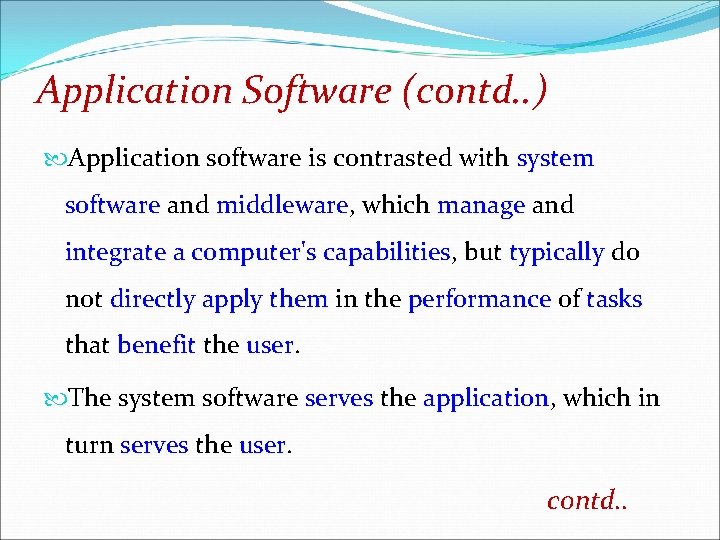 Application Software (contd..)

Application software is contrasted with system software and middleware, which manage and integrate a computer's capabilities, but typically do not directly apply them in the performance of tasks that benefit the user.

The system software serves the application, which in turn serves the user.

contd..